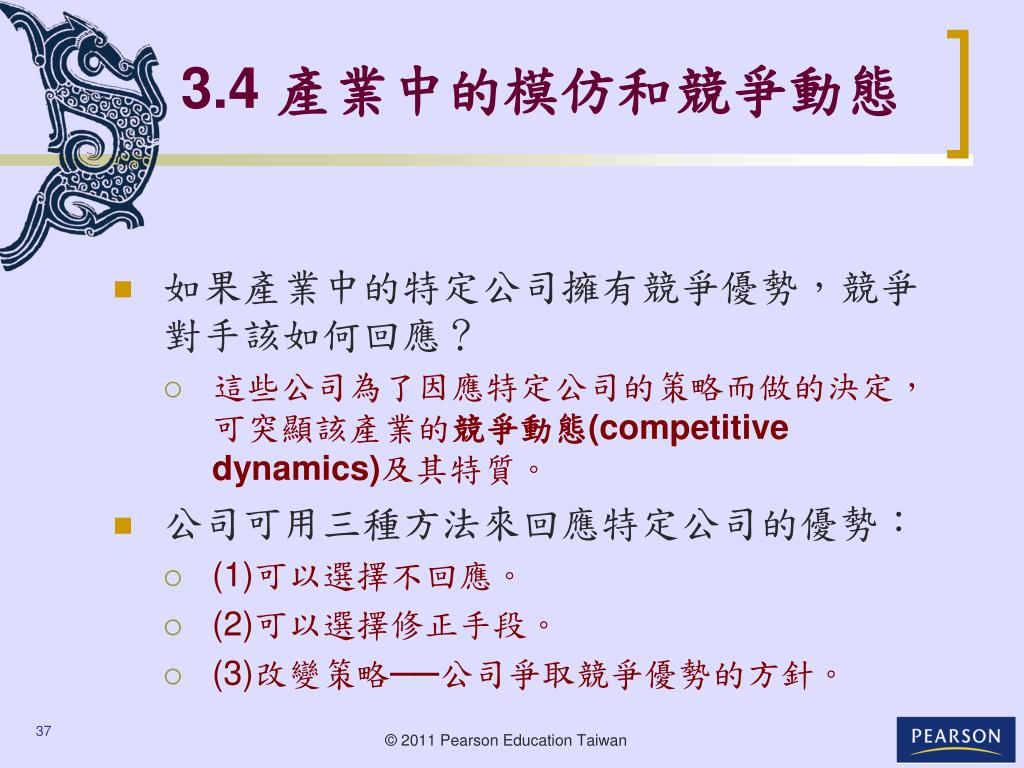 3.4 產業中的模仿和競爭動態

如果產業中的特定公司擁有競爭優勢，競爭對手該如何回應？

這些公司為了因應特定公司的策略而做的決定，可突顯該產業的競爭動態(competitive dynamics)及其特質。

公司可用三種方法來回應特定公司的優勢：

(1)可以選擇不回應。

(2)可以選擇修正手段。

(3)改變策略──公司爭取競爭優勢的方針。

37

© 2011 Pearson Education Taiwan

PEARSON